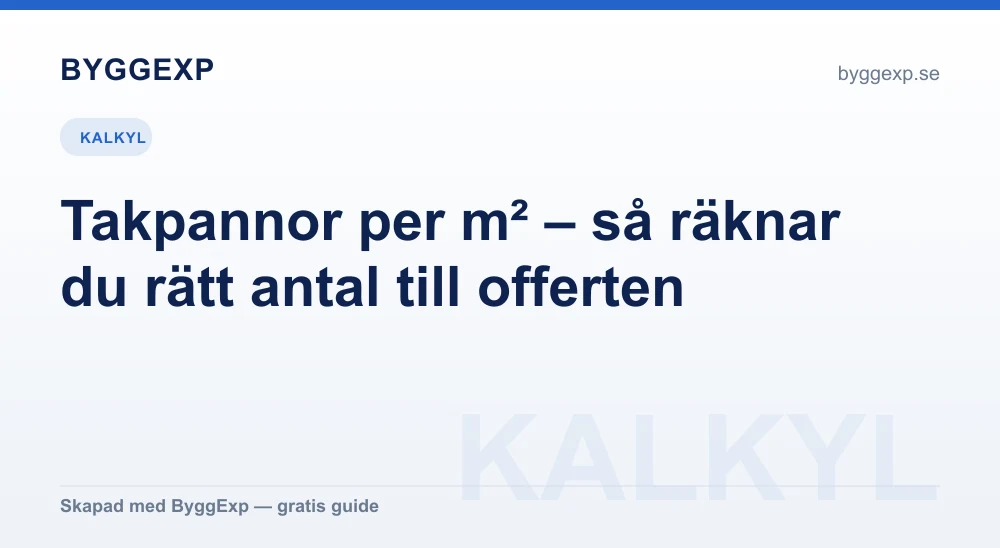 BYGGEXP

byggexp.se

KALKYL

Takpannor per m² – så räknar du rätt antal till offerten

KALKYL

Skapad med ByggExp — gratis guide